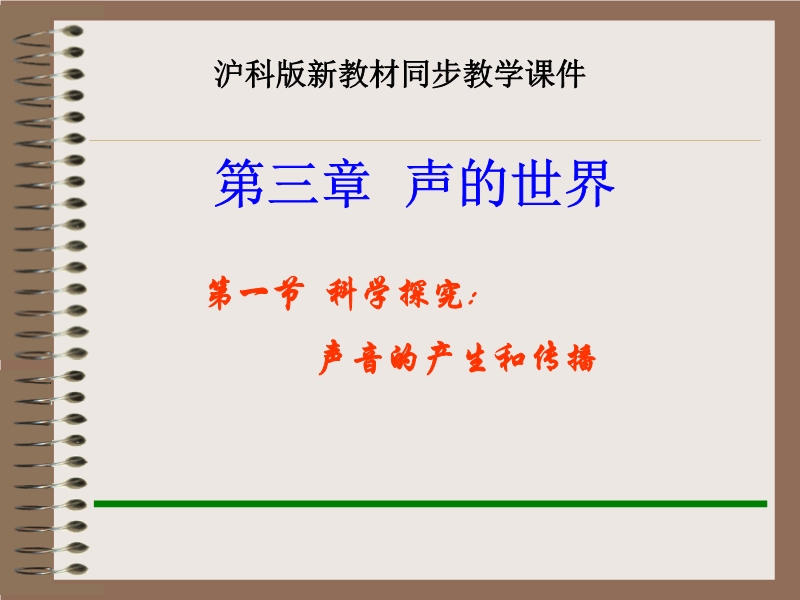 沪科版新教材同步教学课件

第三章 声的世界

第一节 科学探究：

声音的产生和传播